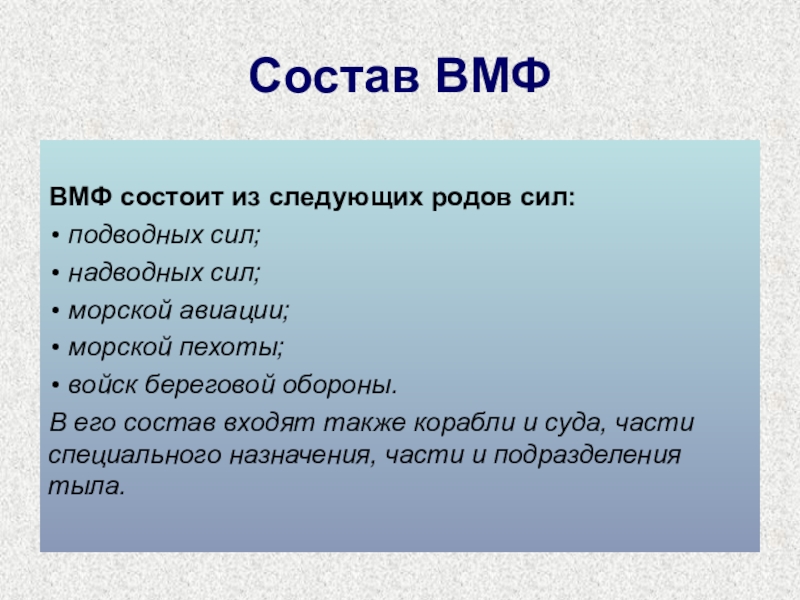 Состав ВМФ

ВМФ состоит из следующих родов сил:
• подводных сил;
• надводных сил;
• морской авиации;
• морской пехоты;
• войск береговой обороны.
В его состав входят также корабли и суда, части специального назначения, части и подразделения тыла.